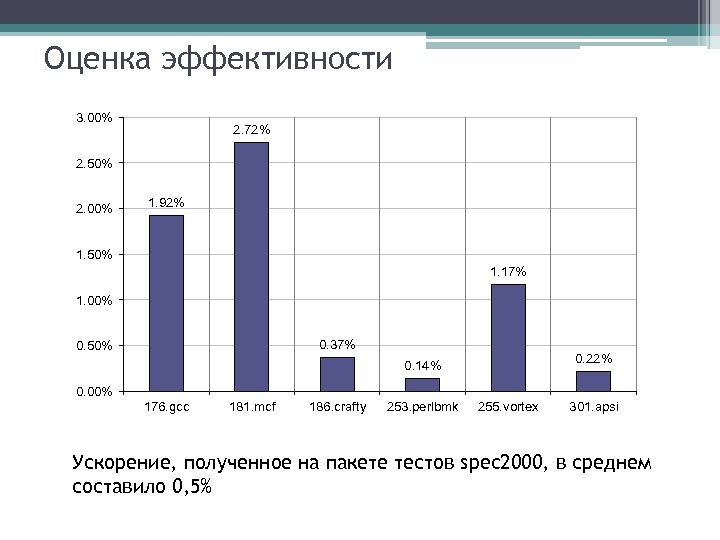 Оценка эффективности

3.00%
2.50%
2.00%
1.50%
1.00%
0.50%
0.00%

1.92%
2.72%
0.37%
0.14%
1.17%
0.22%

176.gcc
181.mcf
186.crafty
253.perlbmk
255.vortex
301.apsi

Ускорение, полученное на пакете тестов spec2000, в среднем составило 0,5%